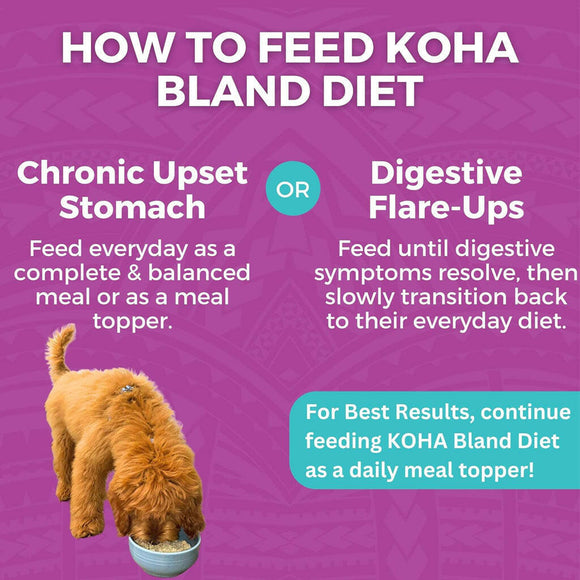 HOW TO FEED KOHA BLAND DIET

Chronic Upset Stomach

Feed everyday as a complete & balanced meal or as a meal topper.

OR

Digestive Flare-Ups

Feed until digestive symptoms resolve, then slowly transition back to their everyday diet.

For Best Results, continue feeding KOHA Bland Diet as a daily meal topper!